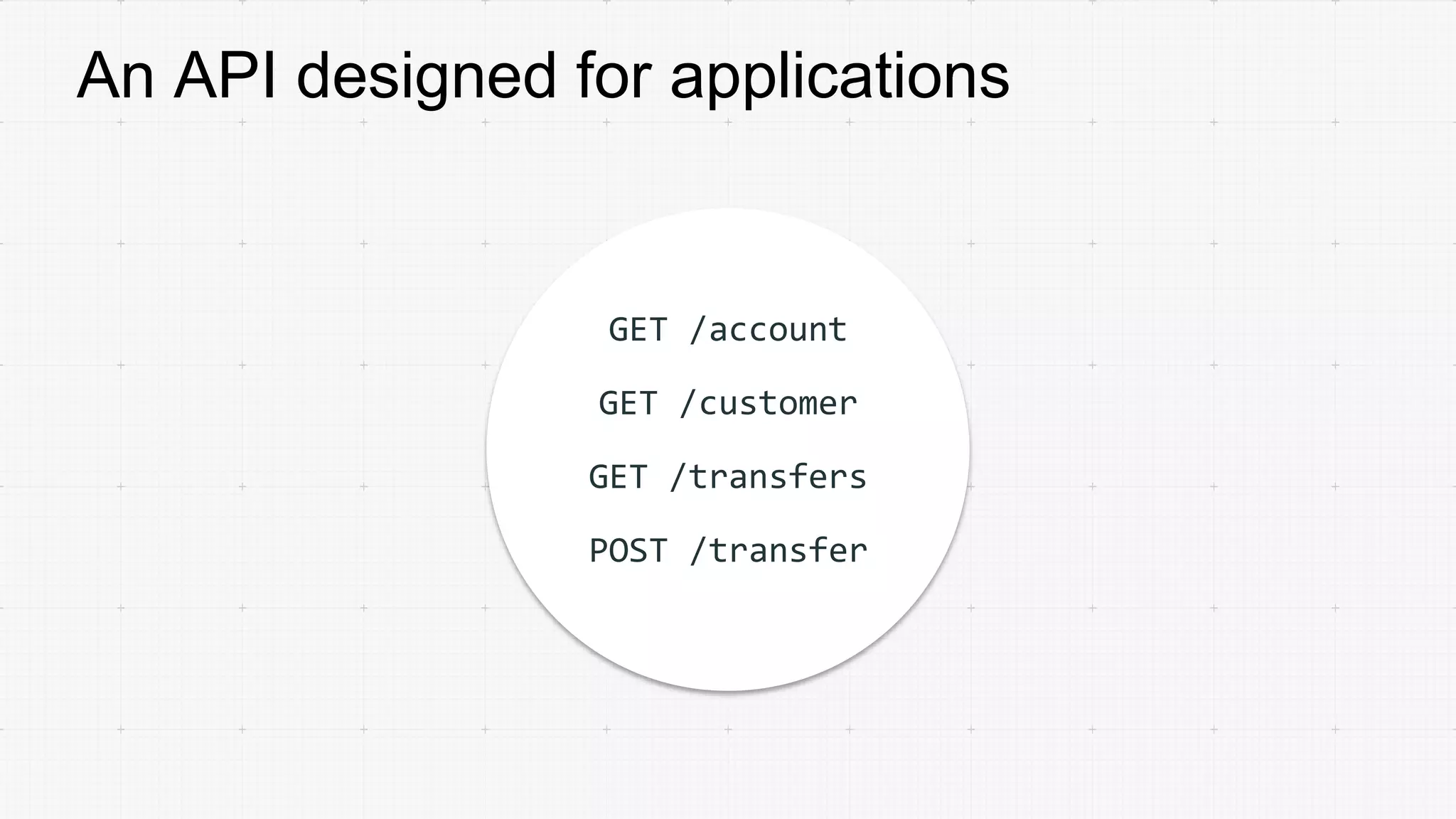 An API designed for applications

GET /account

GET /customer

GET /transfers

POST /transfer